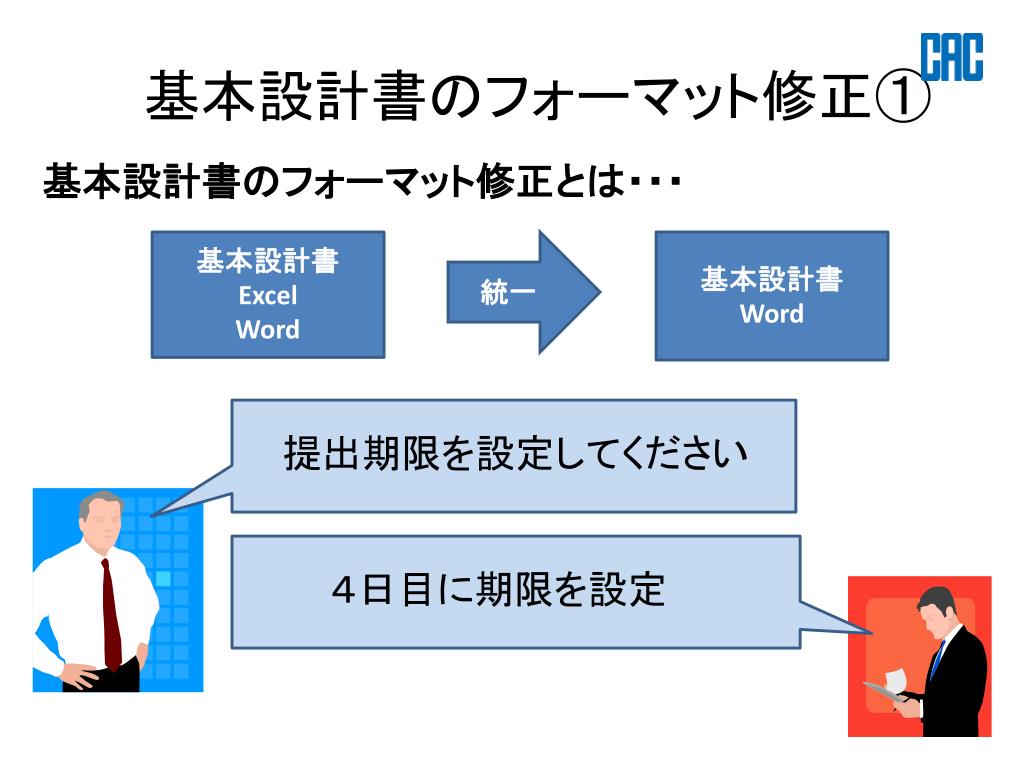 CAC

基本設計書のフォーマット修正①

基本設計書のフォーマット修正とは・・・

基本設計書
Excel
Word

統一

基本設計書
Word

提出期限を設定してください

4日目に期限を設定